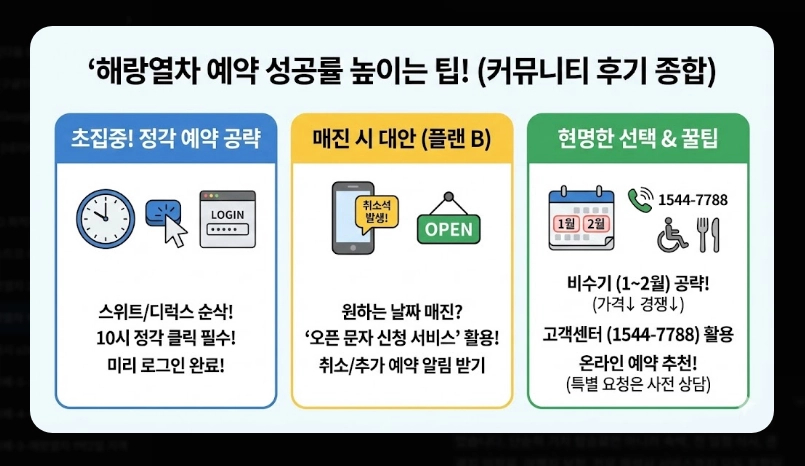 ‘해랑열차 예약 성공률 높이는 팁! (커뮤니티 후기 종합)

초집중! 정각 예약 공략

LOGIN

스위트/디럭스 순삭!
10시 정각 클릭 필수!
미리 로그인 완료!

매진 시 대안 (플랜 B)

취소석 발생!

OPEN

원하는 날짜 매진?
‘오픈 문자 신청 서비스’ 활용!
취소/추가 예약 알림 받기

현명한 선택 & 꿀팁

1월 2월

1544-7788

비수기 (1~2월) 공략!
(가격↓ 경쟁↓)
고객센터 (1544-7788) 활용
온라인 예약 추천!
(특별 요청은 사전 상담)